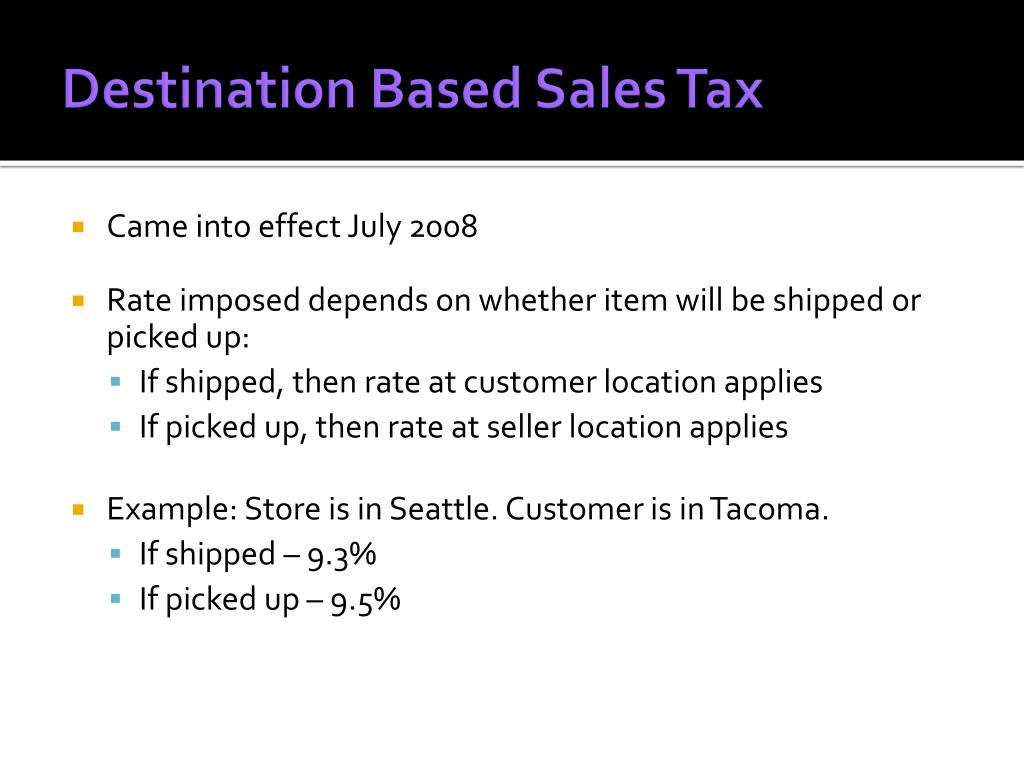 Destination Based Sales Tax

Came into effect July 2008

Rate imposed depends on whether item will be shipped or picked up:

If shipped, then rate at customer location applies

If picked up, then rate at seller location applies

Example: Store is in Seattle. Customer is in Tacoma.

If shipped – 9.3%

If picked up – 9.5%